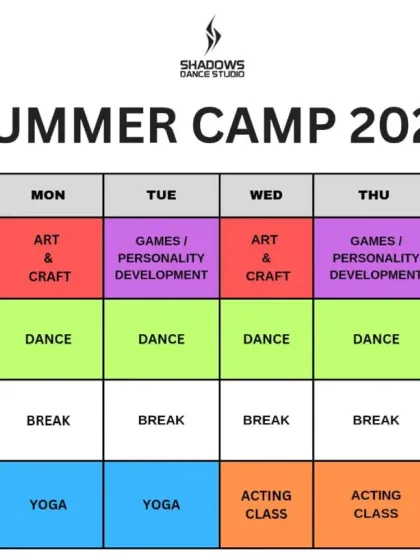 SHADOWS
DANCE STUDIO

UMMER CAMP 202

| MON | TUE | WED | THU |
|---|---|---|---|
| ART & CRAFT | GAMES / PERSONALITY DEVELOPMENT | ART & CRAFT | GAMES / PERSONALITY DEVELOPMENT |
| DANCE | DANCE | DANCE | DANCE |
| BREAK | BREAK | BREAK | BREAK |
| YOGA | YOGA | ACTING CLASS | ACTING CLASS |